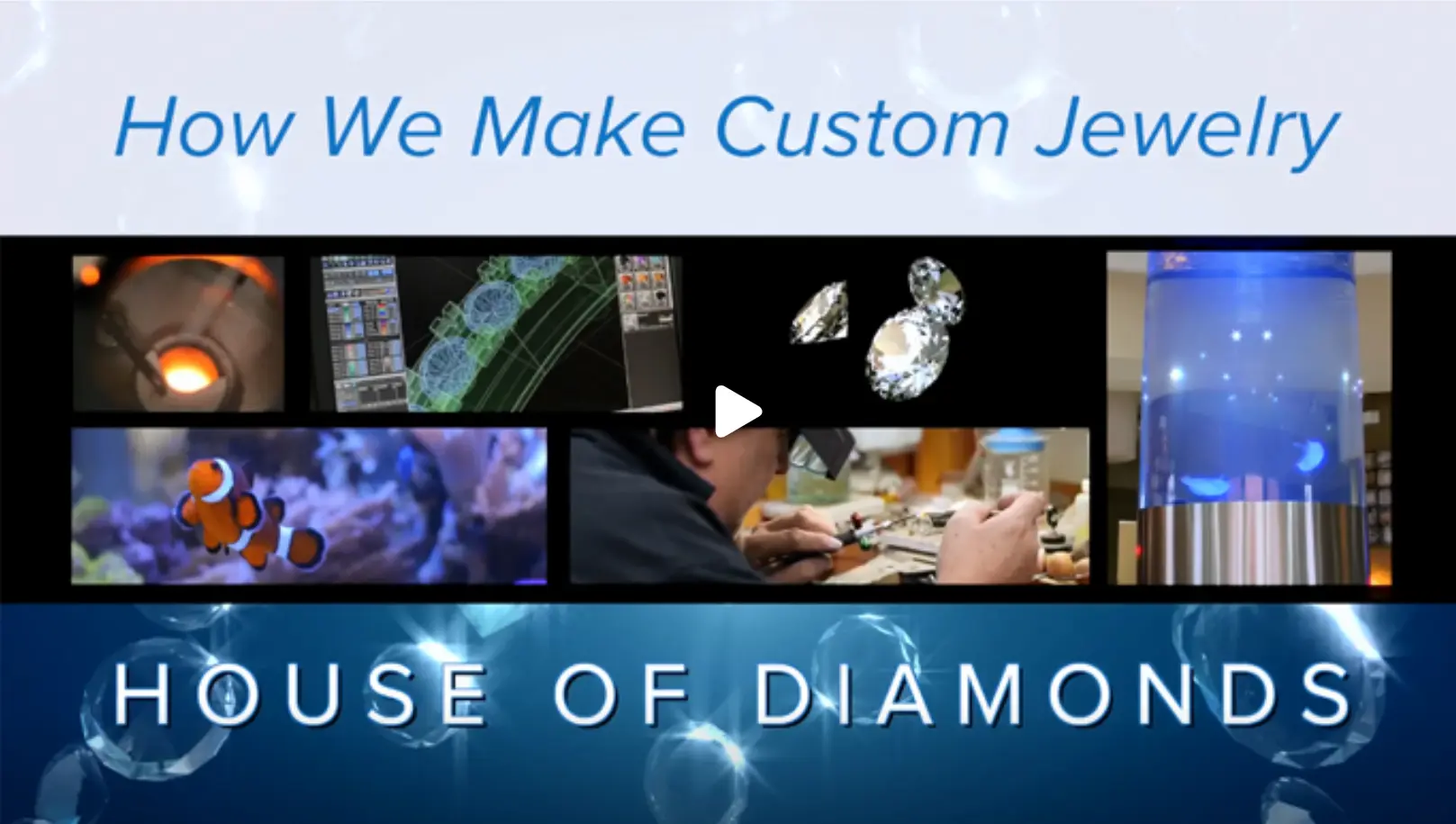 How We Make Custom Jewelry

HOUSE OF DIAMONDS